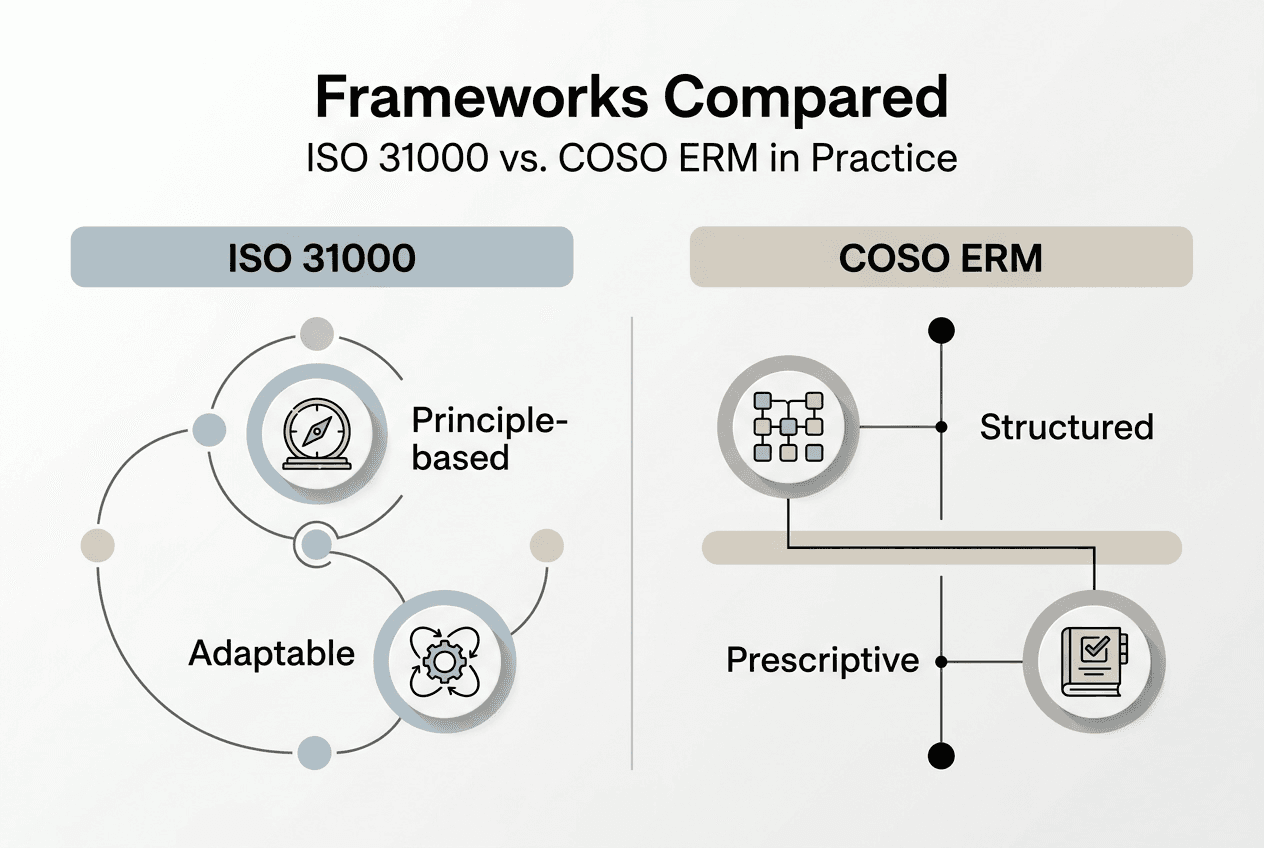 Frameworks Compared
ISO 31000 vs. COSO ERM in Practice

ISO 31000

Principle-based

Adaptable

COSO ERM

Structured

Prescriptive